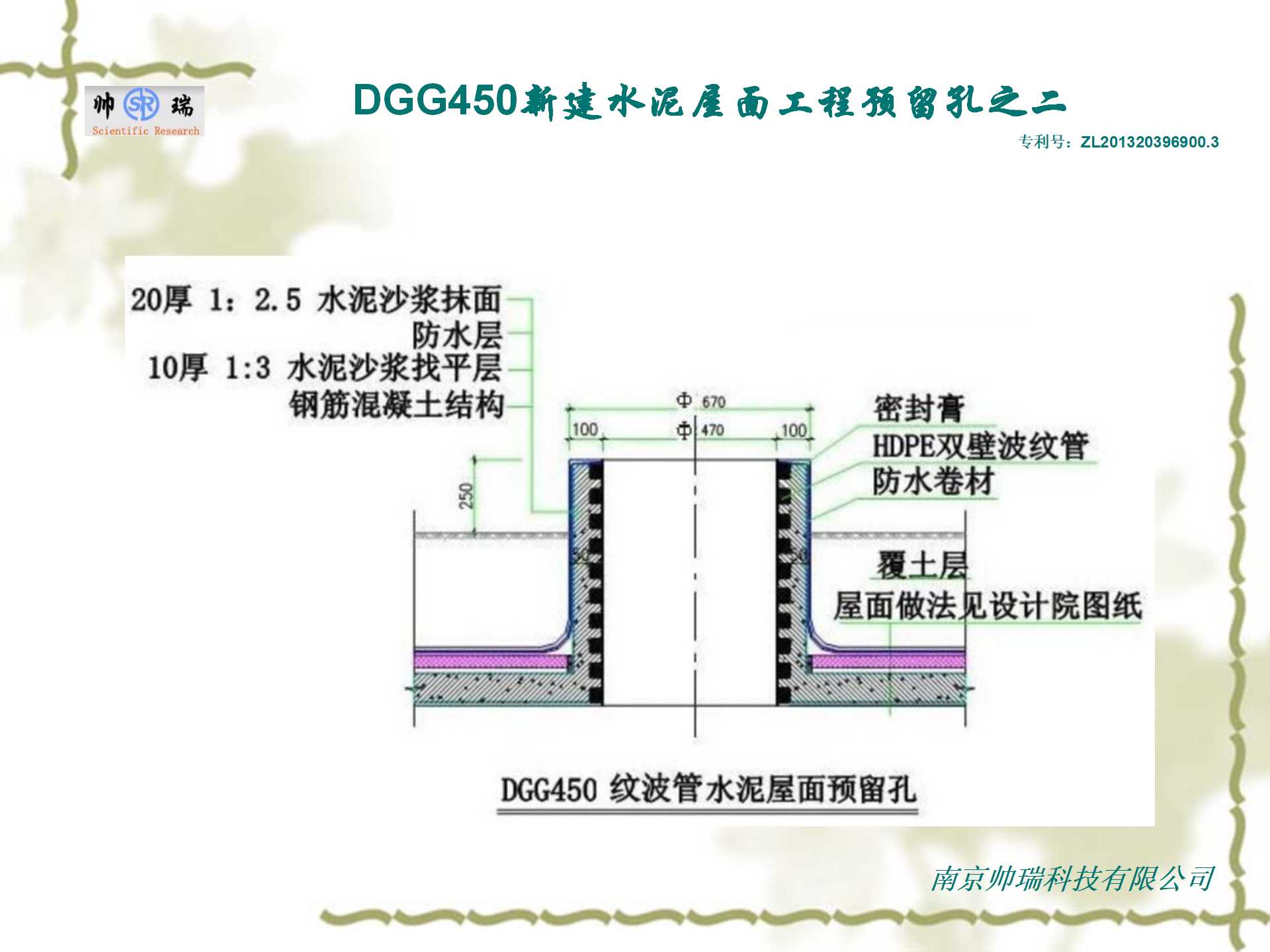 帅 SR 瑞
Scientific Research

DGG450新建水泥屋面工程预留孔之二

专利号：ZL201320396900.3

20厚 1：2.5 水泥沙浆抹面
防水层
10厚 1:3 水泥沙浆找平层
钢筋混凝土结构

Φ 670
100
Φ 470
100
250
50
50

密封膏
HDPE双壁波纹管
防水卷材
覆土层
屋面做法见设计院图纸

DGG450 纹波管水泥屋面预留孔

南京帅瑞科技有限公司